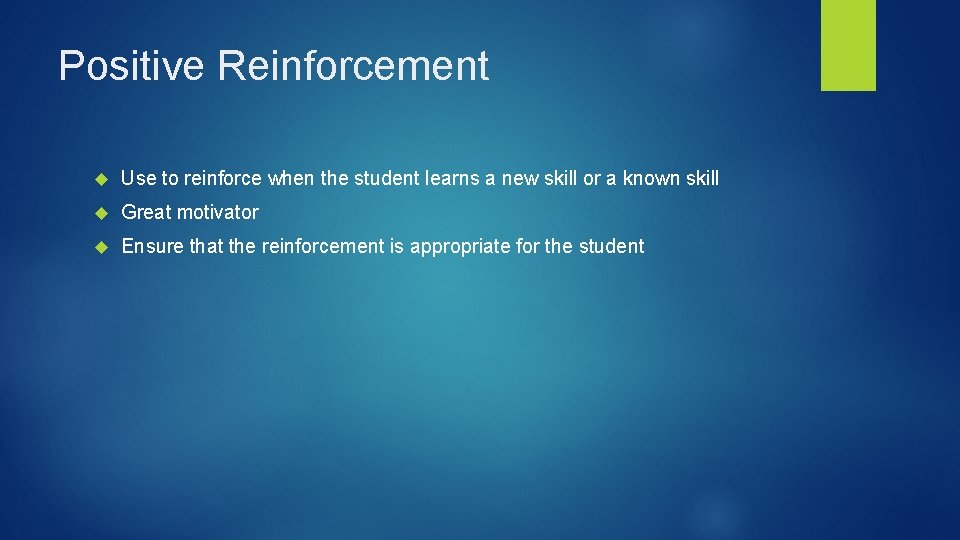 Positive Reinforcement

Use to reinforce when the student learns a new skill or a known skill

Great motivator

Ensure that the reinforcement is appropriate for the student